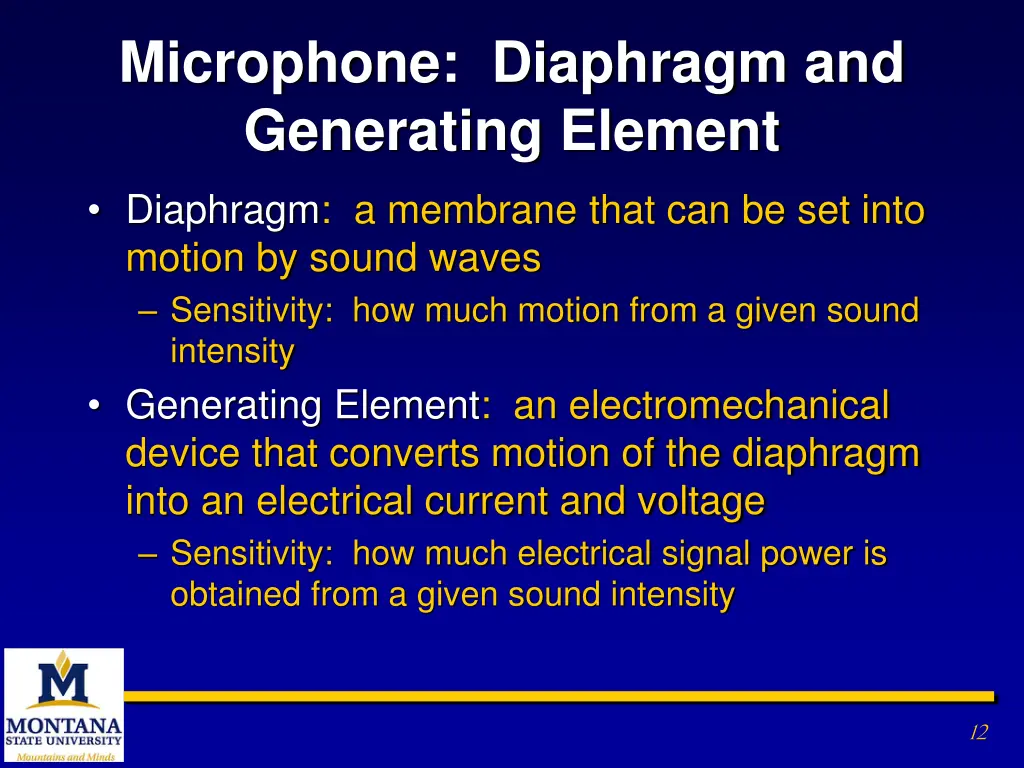 Microphone: Diaphragm and Generating Element

• Diaphragm: a membrane that can be set into motion by sound waves
– Sensitivity: how much motion from a given sound intensity
• Generating Element: an electromechanical device that converts motion of the diaphragm into an electrical current and voltage
– Sensitivity: how much electrical signal power is obtained from a given sound intensity

M
MONTANA
STATE UNIVERSITY
Mountains and Minds

12